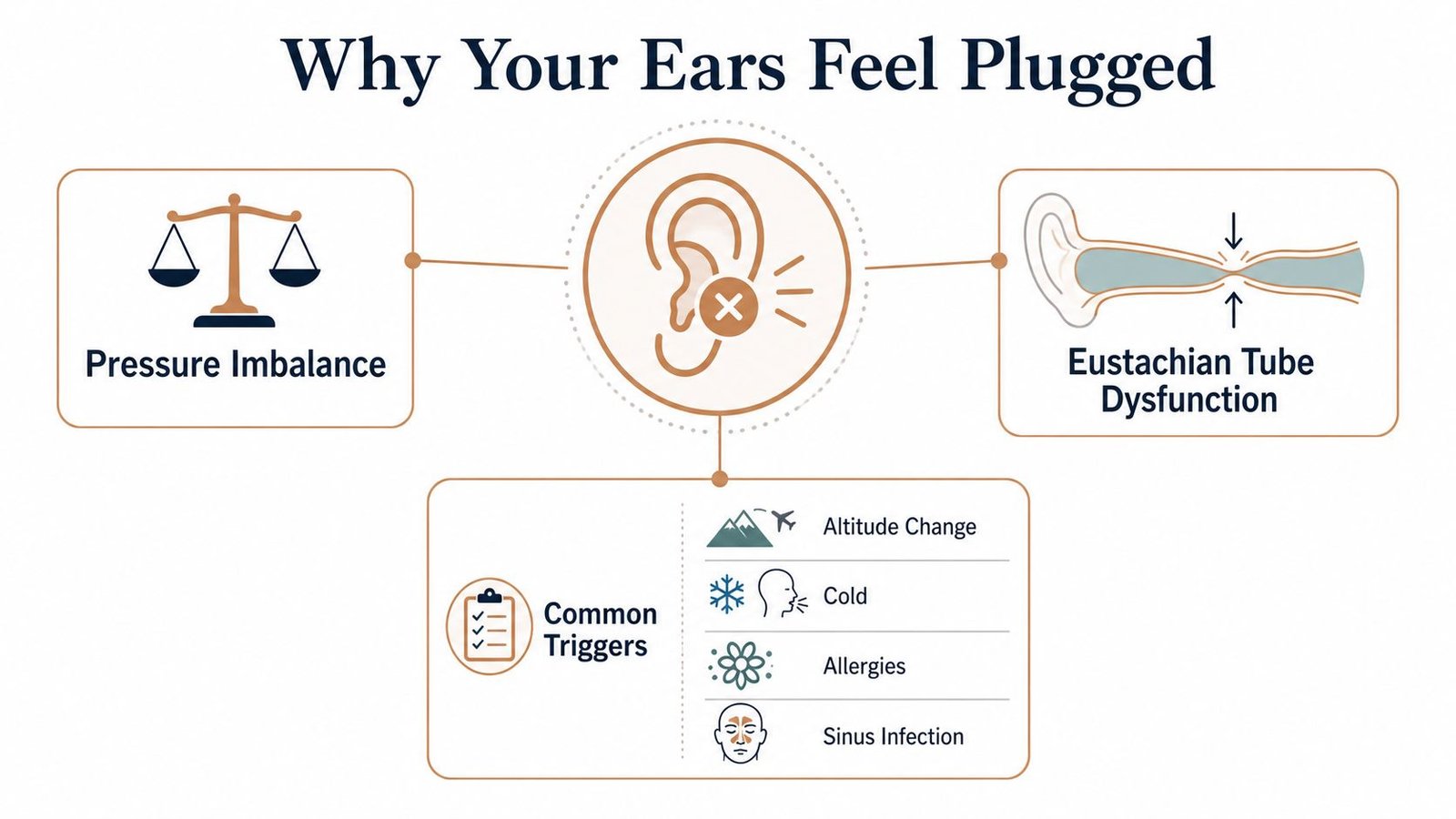 Why Your Ears Feel Plugged

Pressure Imbalance

Eustachian Tube Dysfunction

Common Triggers

Altitude Change

Cold

Allergies

Sinus Infection